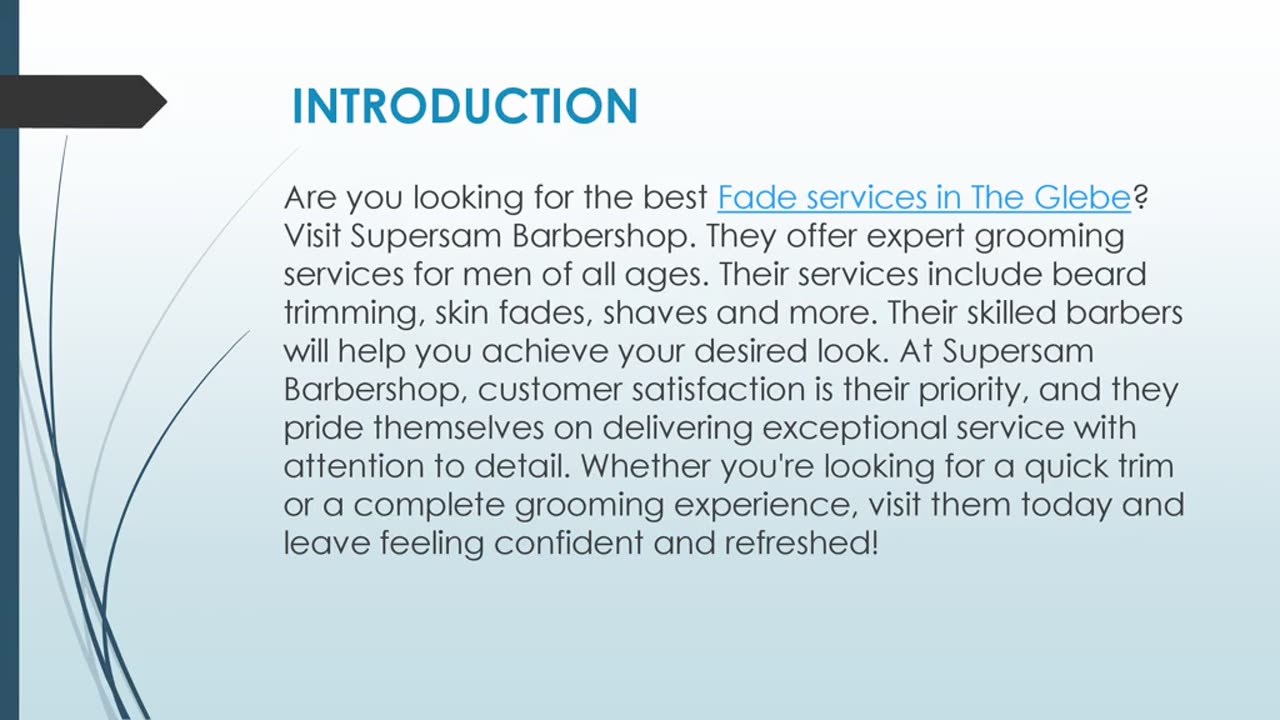 INTRODUCTION

Are you looking for the best Fade services in The Glebe? Visit Supersam Barbershop. They offer expert grooming services for men of all ages. Their services include beard trimming, skin fades, shaves and more. Their skilled barbers will help you achieve your desired look. At Supersam Barbershop, customer satisfaction is their priority, and they pride themselves on delivering exceptional service with attention to detail. Whether you're looking for a quick trim or a complete grooming experience, visit them today and leave feeling confident and refreshed!